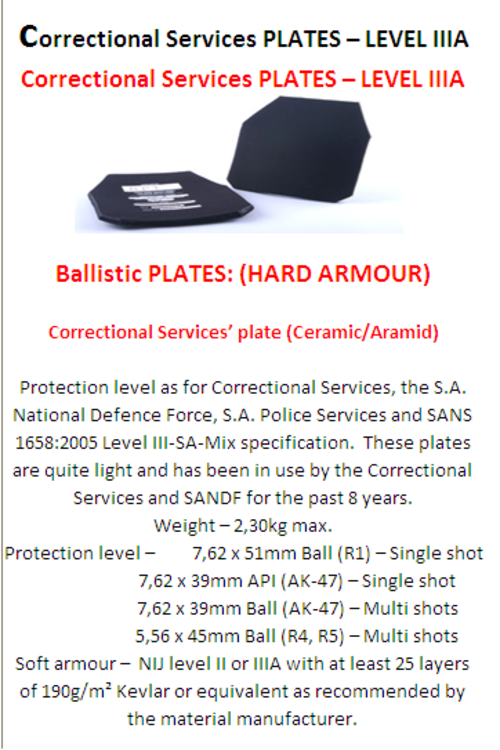 Correctional Services PLATES – LEVEL IIIA

Correctional Services PLATES – LEVEL IIIA

Ballistic PLATES: (HARD ARMOUR)

Correctional Services' plate (Ceramic/Aramid)

Protection level as for Correctional Services, the S.A. National Defence Force, S.A. Police Services and SANS 1658:2005 Level III-SA-Mix specification. These plates are quite light and has been in use by the Correctional Services and SANDF for the past 8 years.

Weight – 2,30kg max.

Protection level – 7,62 x 51mm Ball (R1) – Single shot
7,62 x 39mm API (AK-47) – Single shot
7,62 x 39mm Ball (AK-47) – Multi shots
5,56 x 45mm Ball (R4, R5) – Multi shots

Soft armour – NIJ level II or IIIA with at least 25 layers of 190g/m² Kevlar or equivalent as recommended by the material manufacturer.